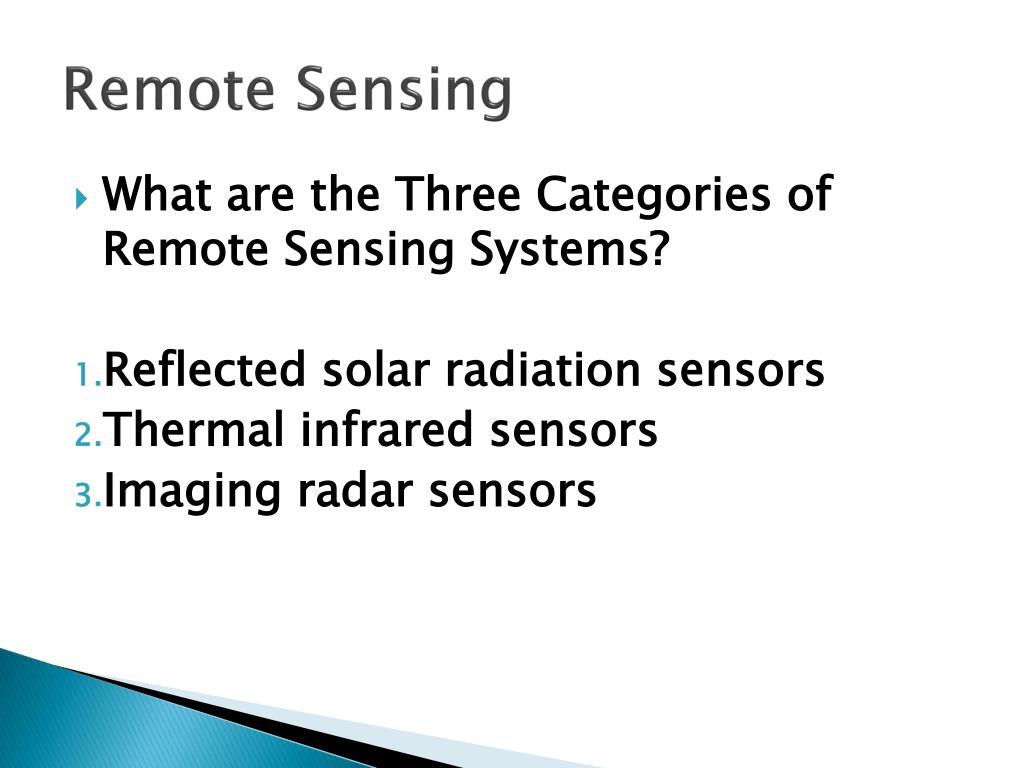 Remote Sensing

What are the Three Categories of Remote Sensing Systems?

1. Reflected solar radiation sensors
2. Thermal infrared sensors
3. Imaging radar sensors